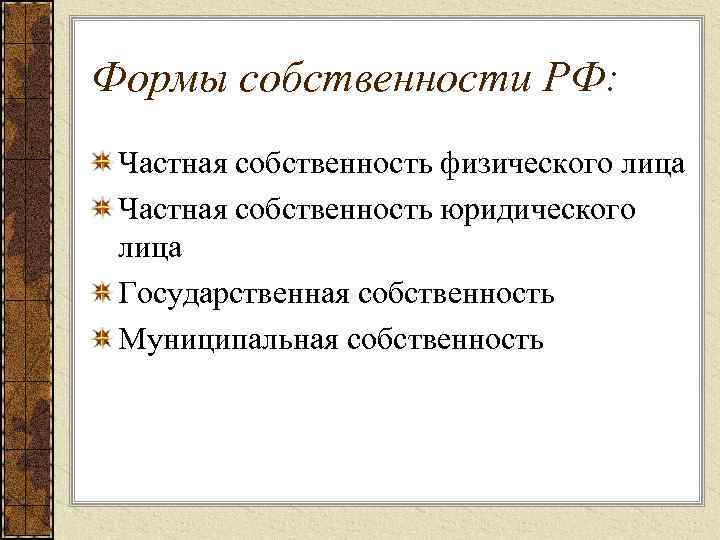 Формы собственности РФ:

Частная собственность физического лица

Частная собственность юридического лица

Государственная собственность

Муниципальная собственность